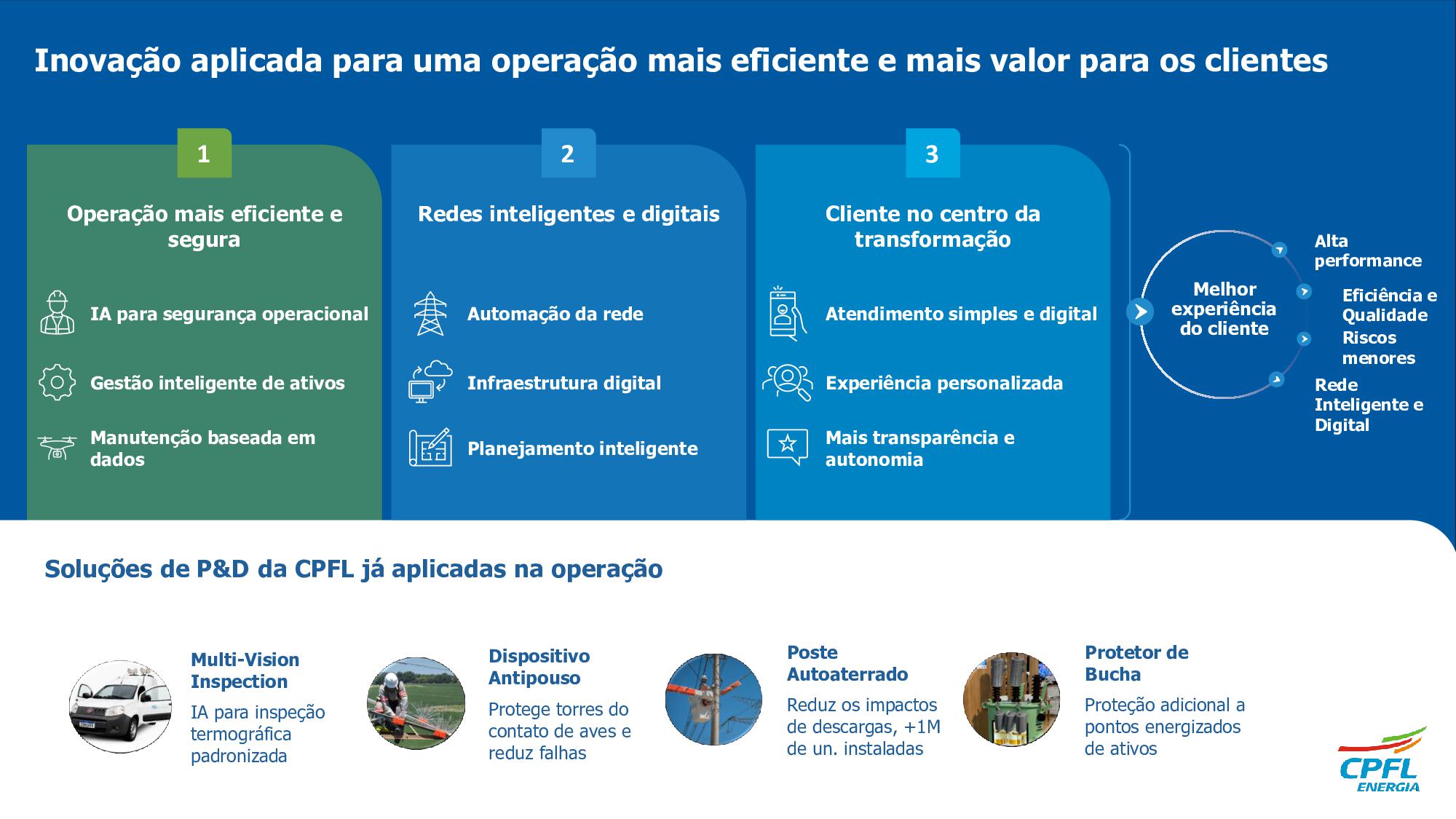 Inovação aplicada para uma operação mais eficiente e mais valor para os clientes

1

Operação mais eficiente e segura

IA para segurança operacional

Gestão inteligente de ativos

Manutenção baseada em dados

2

Redes inteligentes e digitais

Automação da rede

Infraestrutura digital

Planejamento inteligente

3

Cliente no centro da transformação

Atendimento simples e digital

Experiência personalizada

Mais transparência e autonomia

Melhor experiência do cliente

Alta performance

Eficiência e Qualidade

Riscos menores

Rede Inteligente e Digital

Soluções de P&D da CPFL já aplicadas na operação

Multi-Vision Inspection

IA para inspeção termográfica padronizada

Dispositivo Antipouso

Protege torres do contato de aves e reduz falhas

Poste Autoaterrado

Reduz os impactos de descargas, +1M de un. instaladas

Protetor de Bucha

Proteção adicional a pontos energizados de ativos

CPFL ENERGIA